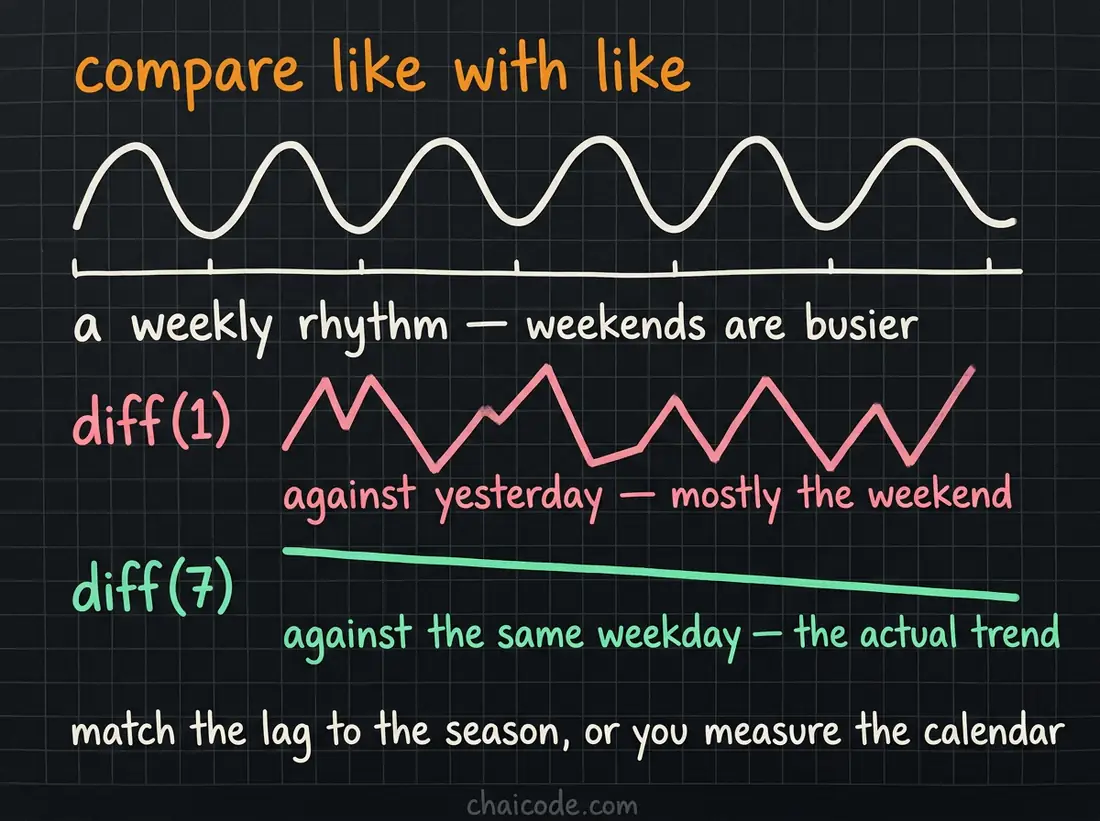 compare like with like

a weekly rhythm — weekends are busier

diff(1)

against yesterday — mostly the weekend

diff(7)

against the same weekday — the actual trend

match the lag to the season, or you measure the calendar

chaicode.com